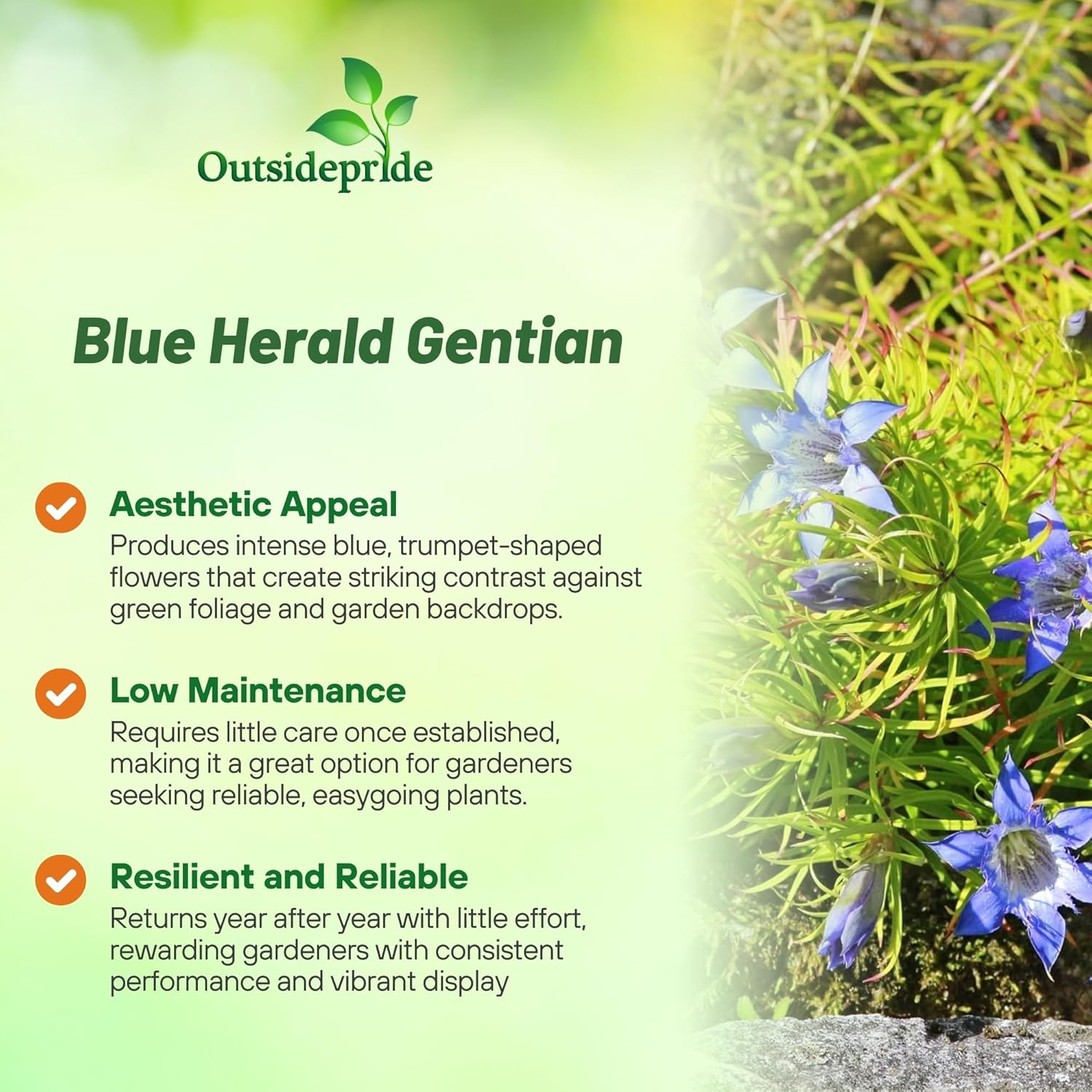 Outsidepride

Blue Herald Gentian

Aesthetic Appeal
Produces intense blue, trumpet-shaped flowers that create striking contrast against green foliage and garden backdrops.

Low Maintenance
Requires little care once established, making it a great option for gardeners seeking reliable, easygoing plants.

Resilient and Reliable
Returns year after year with little effort, rewarding gardeners with consistent performance and vibrant display